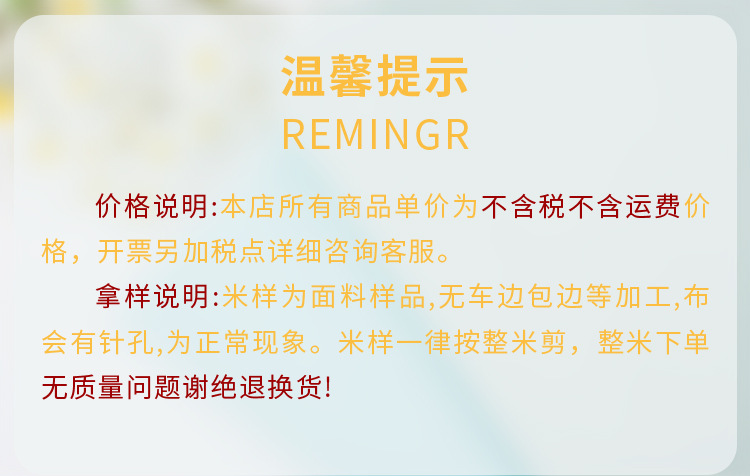 温馨提示
REMINGR

价格说明:本店所有商品单价为不含税不含运费价格，开票另加税点详细咨询客服。

拿样说明:米样为面料样品,无车边包边等加工,布会有针孔,为正常现象。米样一律按整米剪，整米下单无质量问题谢绝退换货!